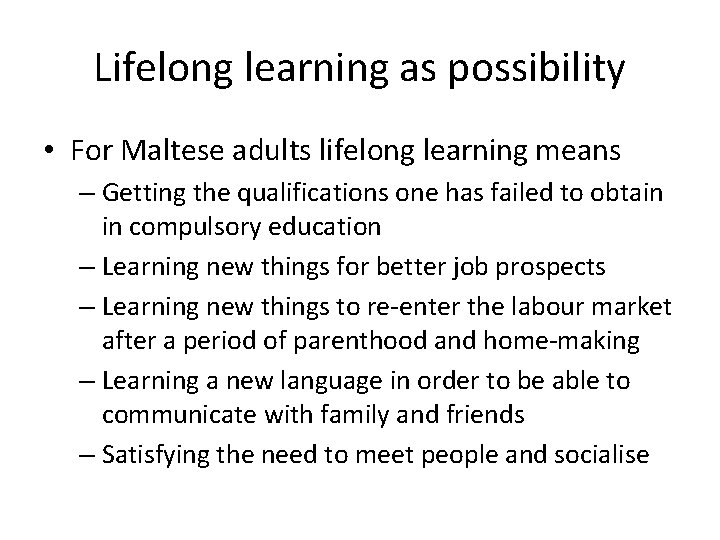 Lifelong learning as possibility

• For Maltese adults lifelong learning means
– Getting the qualifications one has failed to obtain in compulsory education
– Learning new things for better job prospects
– Learning new things to re-enter the labour market after a period of parenthood and home-making
– Learning a new language in order to be able to communicate with family and friends
– Satisfying the need to meet people and socialise